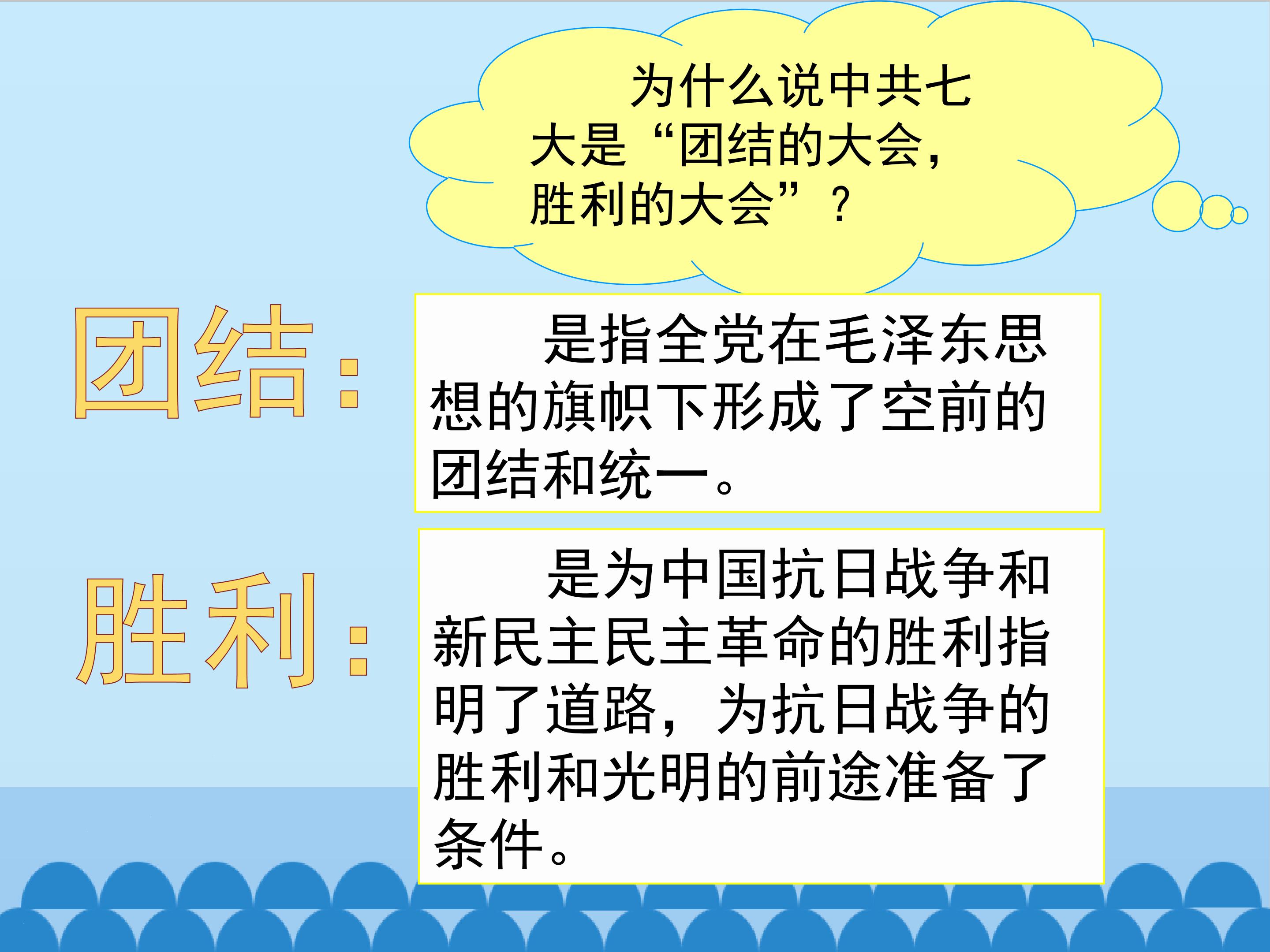 为什么说中共七大是“团结的大会，胜利的大会”？

团结：

是指全党在毛泽东思想的旗帜下形成了空前的团结和统一。

胜利：

是为中国抗日战争和新民主民主革命的胜利指明了道路，为抗日战争的胜利和光明的前途准备了条件。